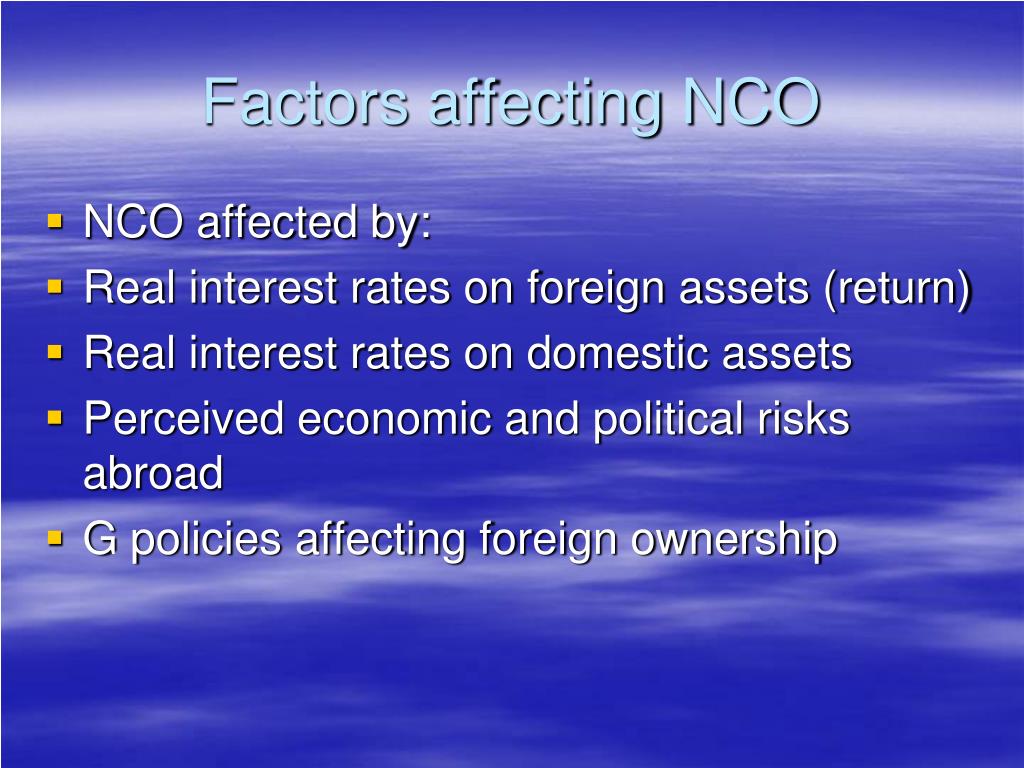 Factors affecting NCO

- NCO affected by:
- Real interest rates on foreign assets (return)
- Real interest rates on domestic assets
- Perceived economic and political risks abroad
- G policies affecting foreign ownership